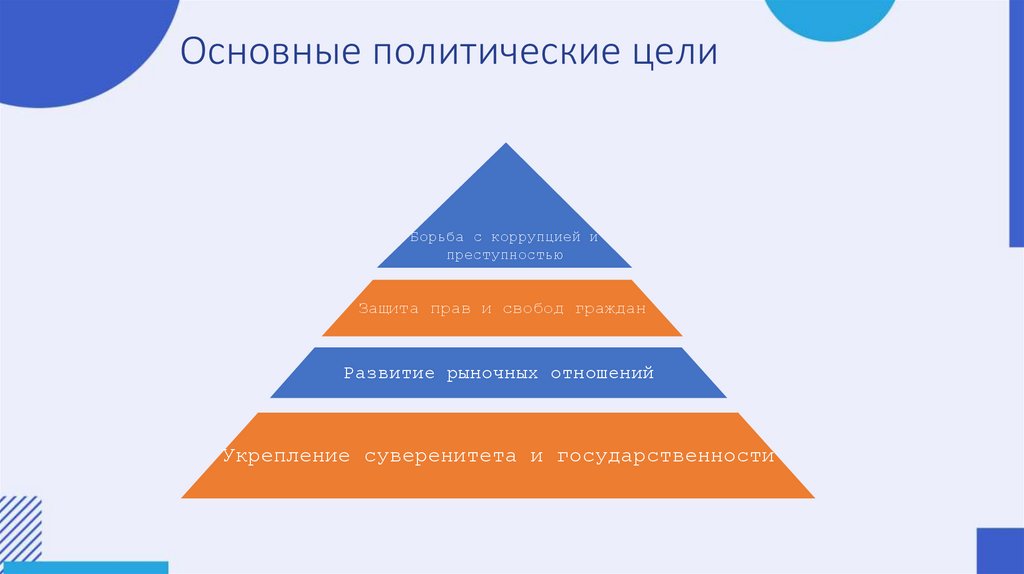 Основные политические цели

Борьба с коррупцией и преступностью

Защита прав и свобод граждан

Развитие рыночных отношений

Укрепление суверенитета и государственности